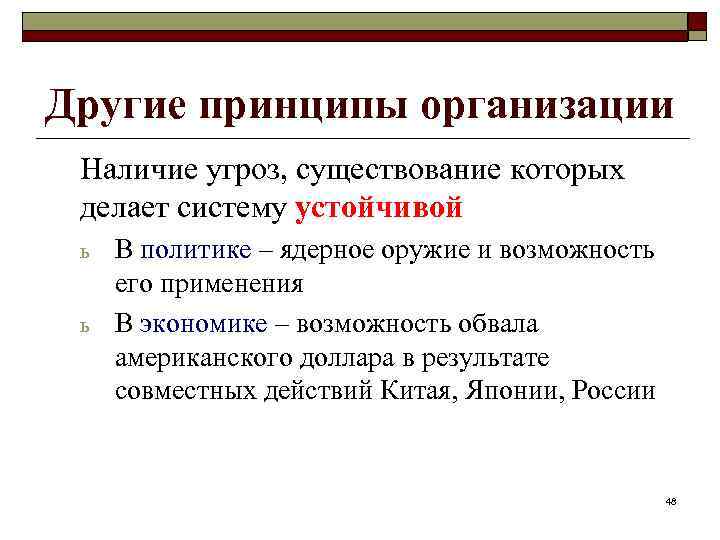 Другие принципы организации

Наличие угроз, существование которых делает систему устойчивой

ь В политике – ядерное оружие и возможность его применения

ь В экономике – возможность обвала американского доллара в результате совместных действий Китая, Японии, России

48